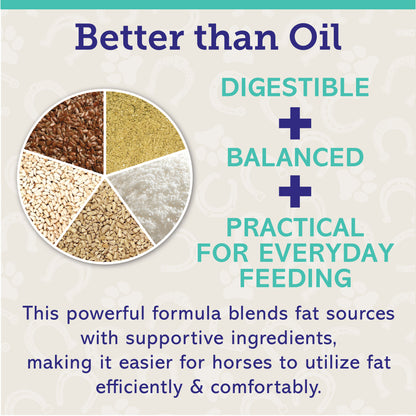 Better than Oil

DIGESTIBLE

+

BALANCED

+

PRACTICAL FOR EVERYDAY FEEDING

This powerful formula blends fat sources with supportive ingredients, making it easier for horses to utilize fat efficiently & comfortably.